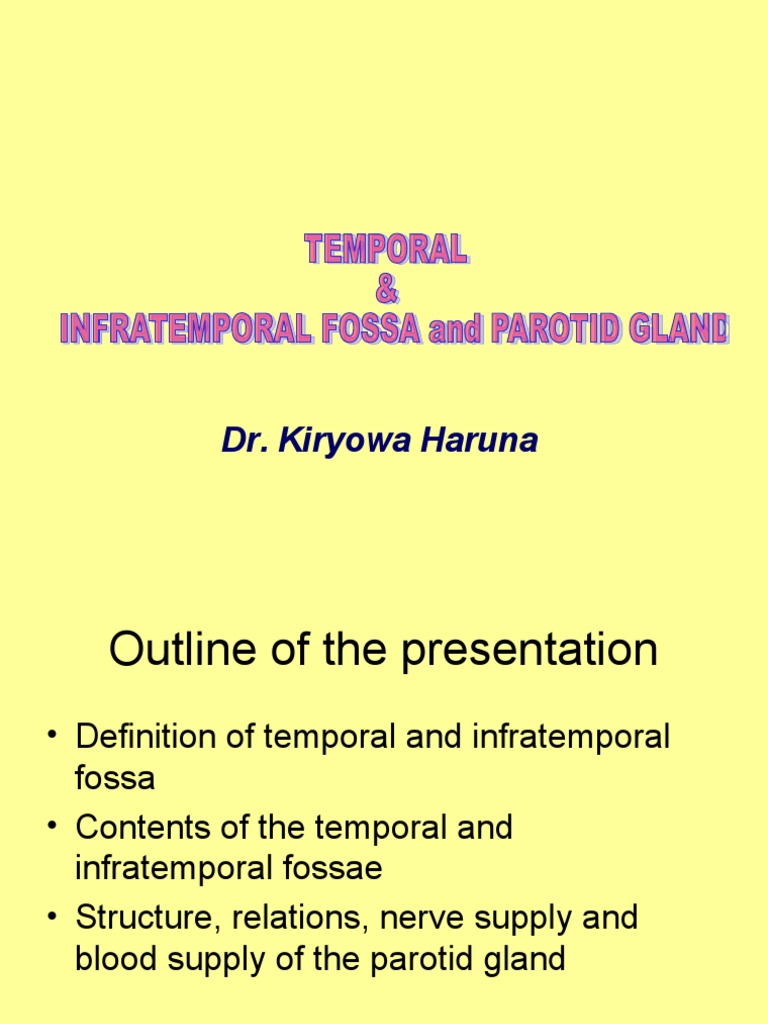 TEMPORAL
&
INFRATEMPORAL FOSSA and PAROTID GLAND

Dr. Kiryowa Haruna

Outline of the presentation

• Definition of temporal and infratemporal fossa
• Contents of the temporal and infratemporal fossae
• Structure, relations, nerve supply and blood supply of the parotid gland